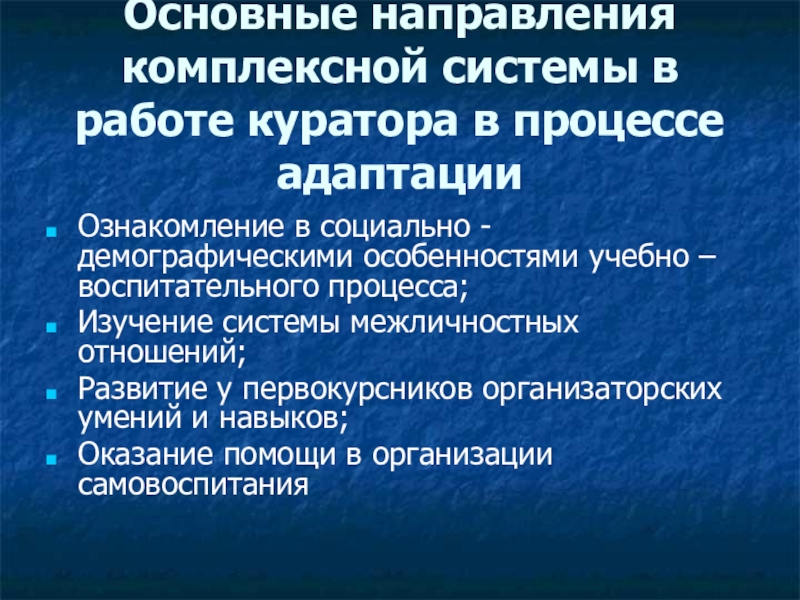 Основные направления комплексной системы в работе куратора в процессе адаптации

Ознакомление в социально - демографическими особенностями учебно – воспитательного процесса;

Изучение системы межличностных отношений;

Развитие у первокурсников организаторских умений и навыков;

Оказание помощи в организации самовоспитания